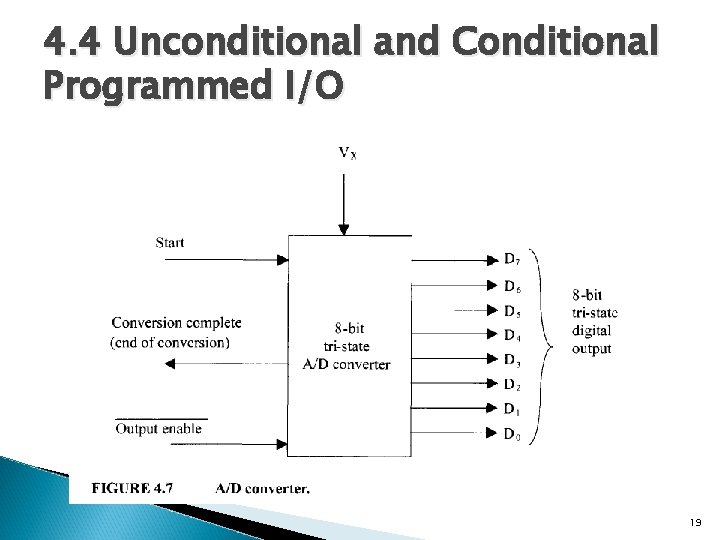 4.4 Unconditional and Conditional Programmed I/O

$V_X$

Start

Conversion complete (end of conversion)

$\overline{\text{Output enable}}$

8-bit tri-state A/D converter

$D_7$
$D_6$
$D_5$
$D_4$
$D_3$
$D_2$
$D_1$
$D_0$

8-bit tri-state digital output

FIGURE 4.7 A/D converter.

19